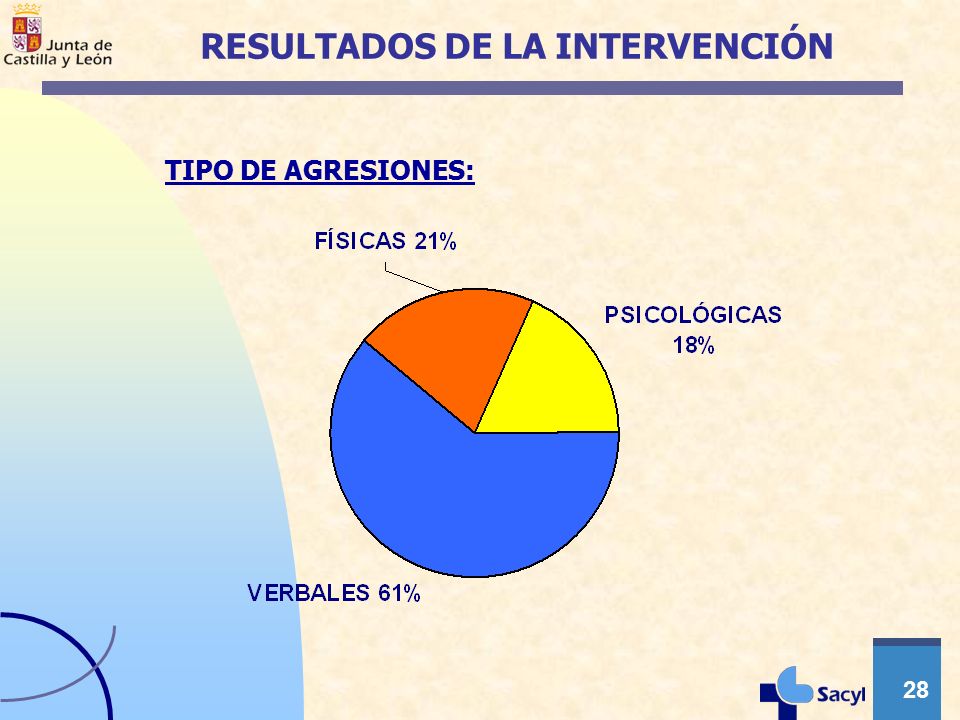 Junta de Castilla y León

RESULTADOS DE LA INTERVENCIÓN

TIPO DE AGRESIONES:

FÍSICAS 21%

PSICOLÓGICAS 18%

VERBALES 61%

Sacyl

28